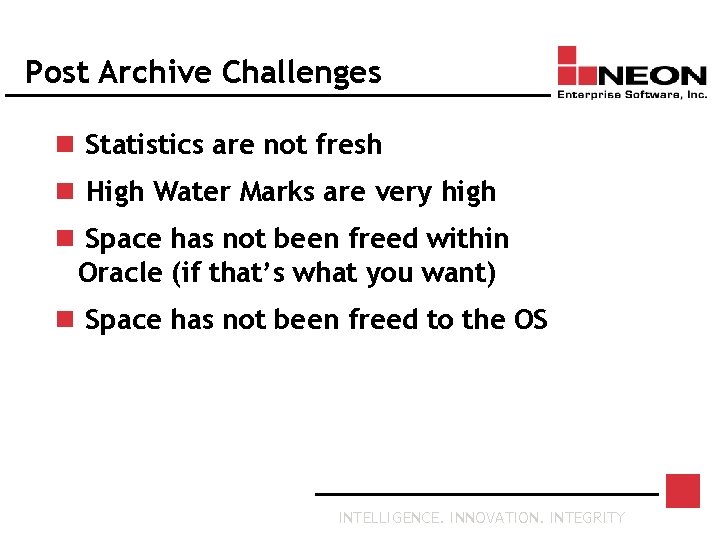 Post Archive Challenges

NEON
Enterprise Software, Inc.

Statistics are not fresh

High Water Marks are very high

Space has not been freed within Oracle (if that's what you want)

Space has not been freed to the OS

INTELLIGENCE. INNOVATION. INTEGRITY